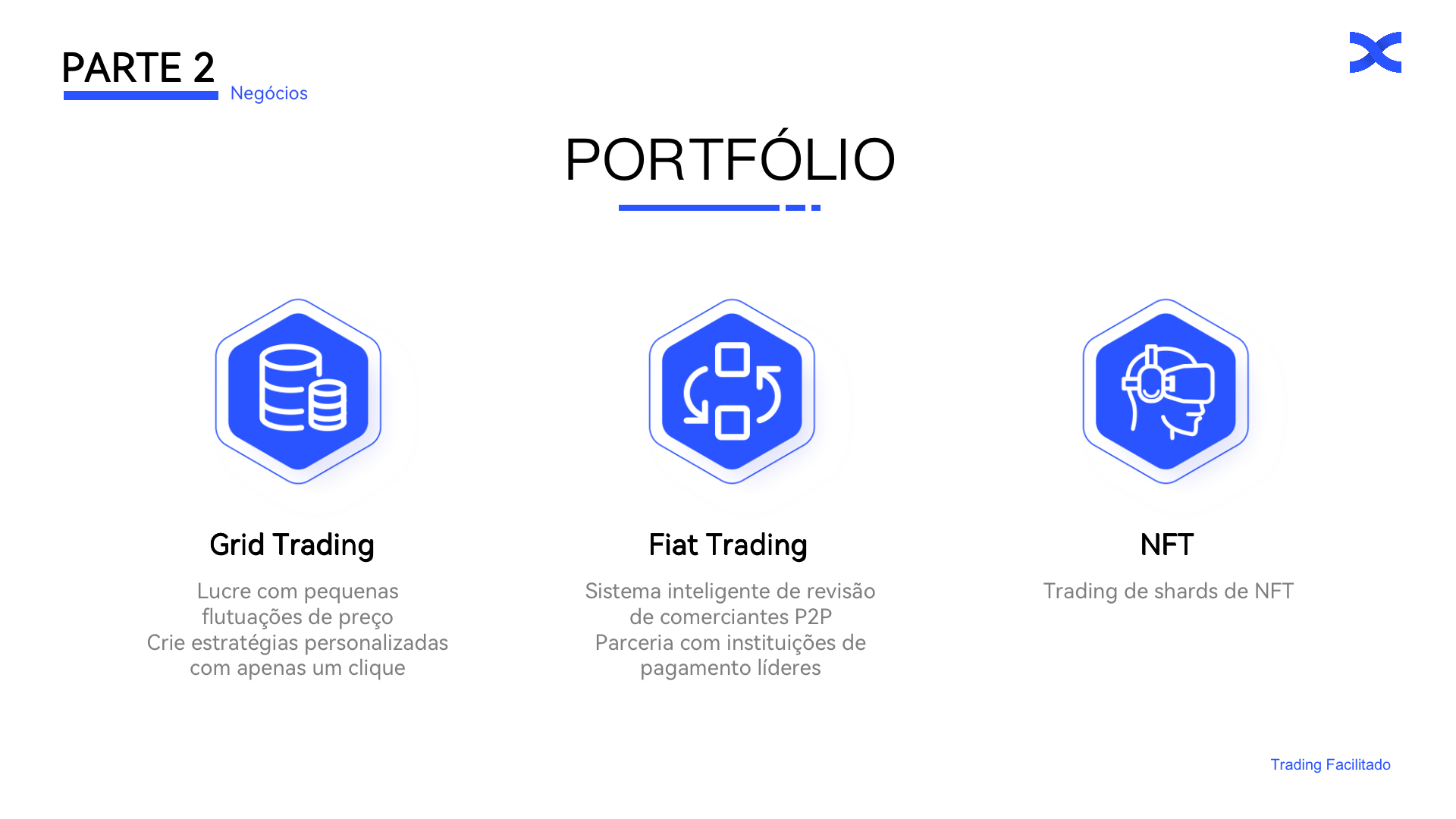 PARTE 2
Negócios

PORTFÓLIO

Grid Trading

Lucre com pequenas flutuações de preço
Crie estratégias personalizadas com apenas um clique

Fiat Trading

Sistema inteligente de revisão de comerciantes P2P
Parceria com instituições de pagamento líderes

NFT

Trading de shards de NFT

Trading Facilitado